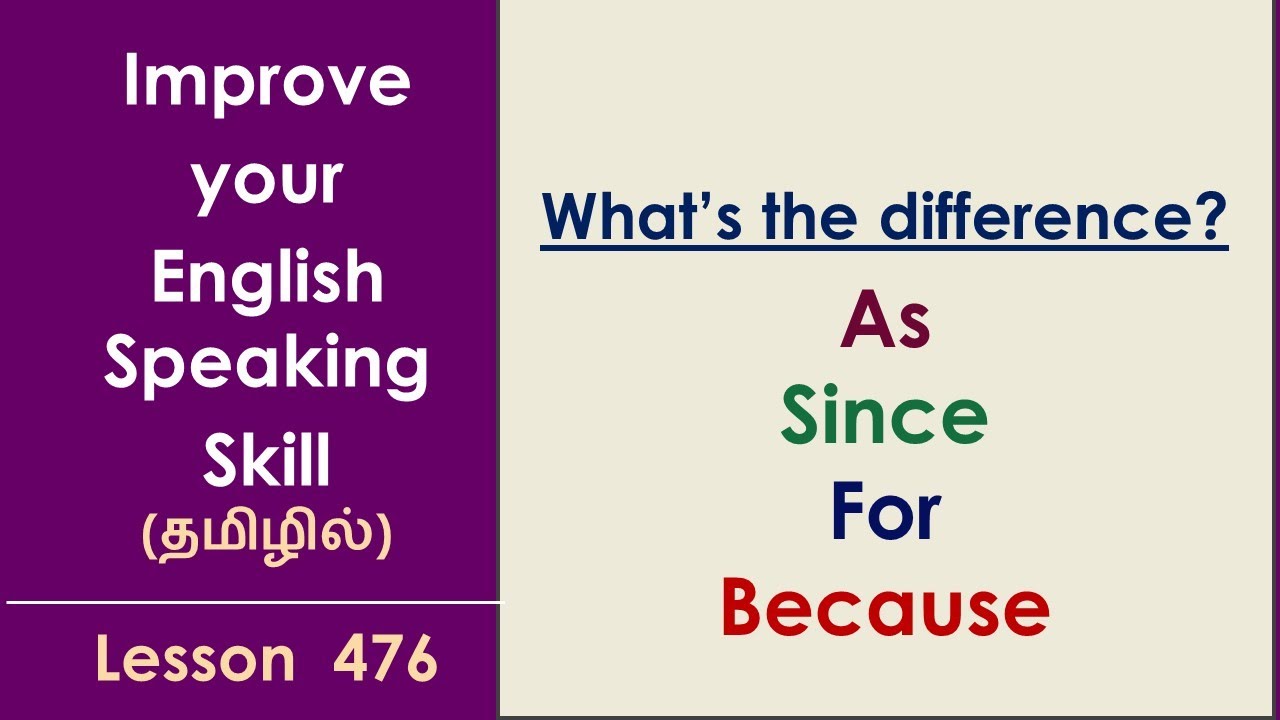 Improve your English Speaking Skill (தமிழில்)

Lesson 476

What's the difference?

As

Since

For

Because